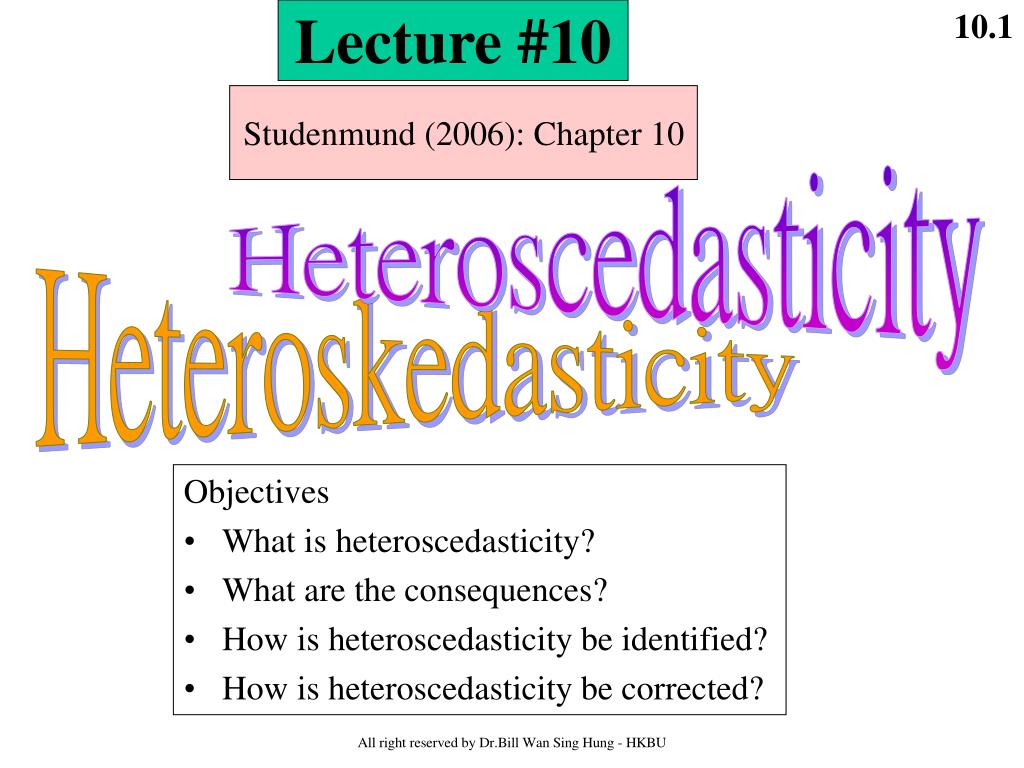 Lecture #10

10.1

Studenmund (2006): Chapter 10

Heteroscedasticity

Heteroskedasticity

Objectives
• What is heteroscedasticity?
• What are the consequences?
• How is heteroscedasticity be identified?
• How is heteroscedasticity be corrected?

All right reserved by Dr.Bill Wan Sing Hung - HKBU